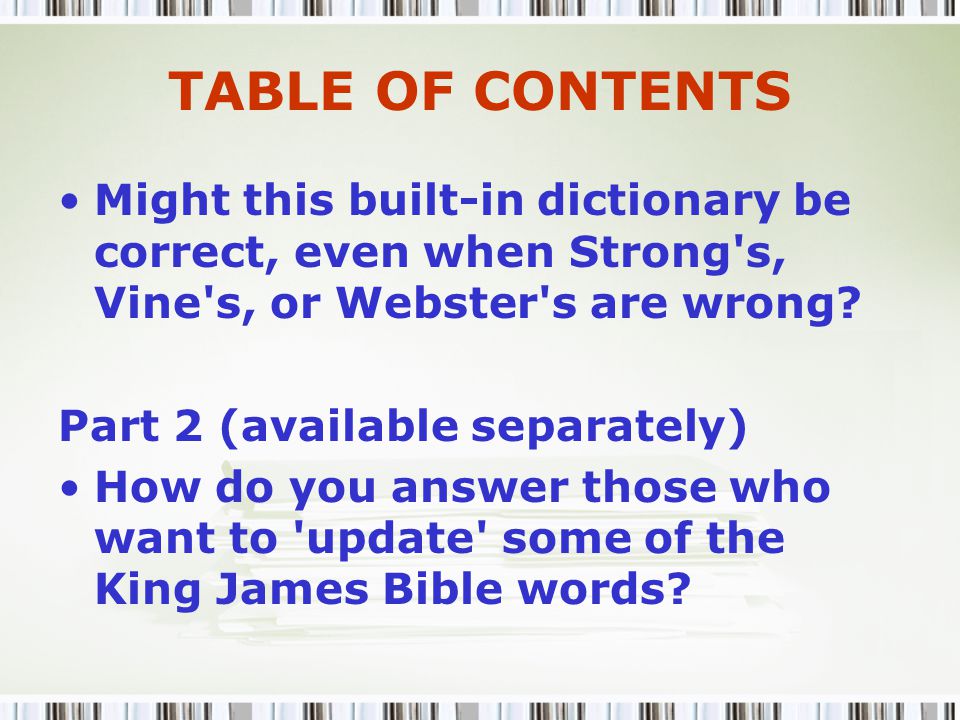 TABLE OF CONTENTS

• Might this built-in dictionary be correct, even when Strong's, Vine's, or Webster's are wrong?

Part 2 (available separately)

• How do you answer those who want to 'update' some of the King James Bible words?